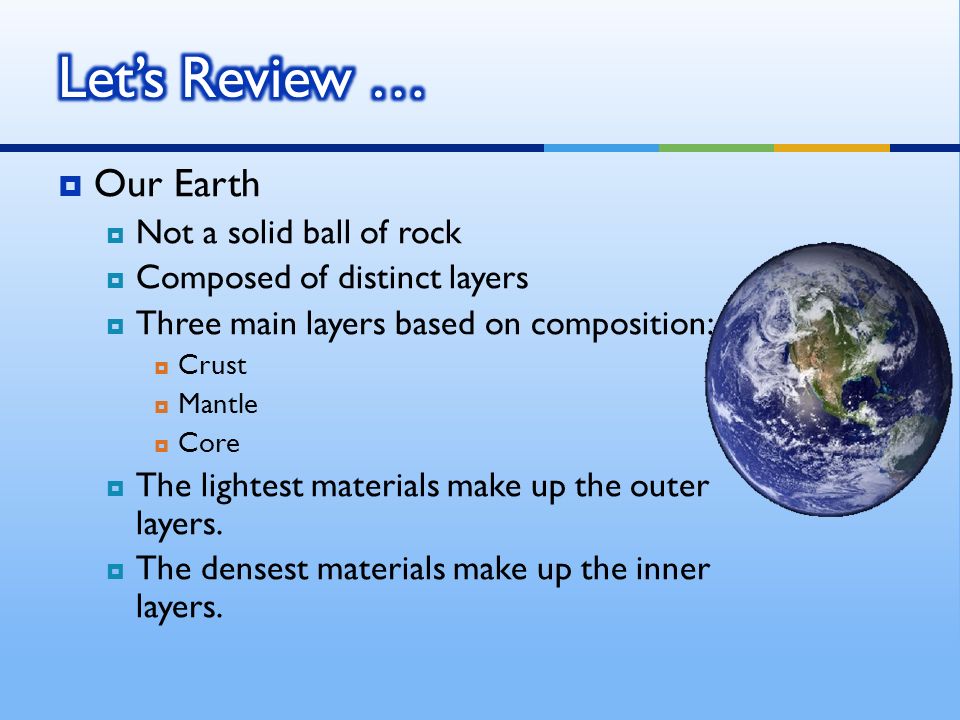 Let's Review …

Our Earth

Not a solid ball of rock

Composed of distinct layers

Three main layers based on composition:

Crust

Mantle

Core

The lightest materials make up the outer layers.

The densest materials make up the inner layers.